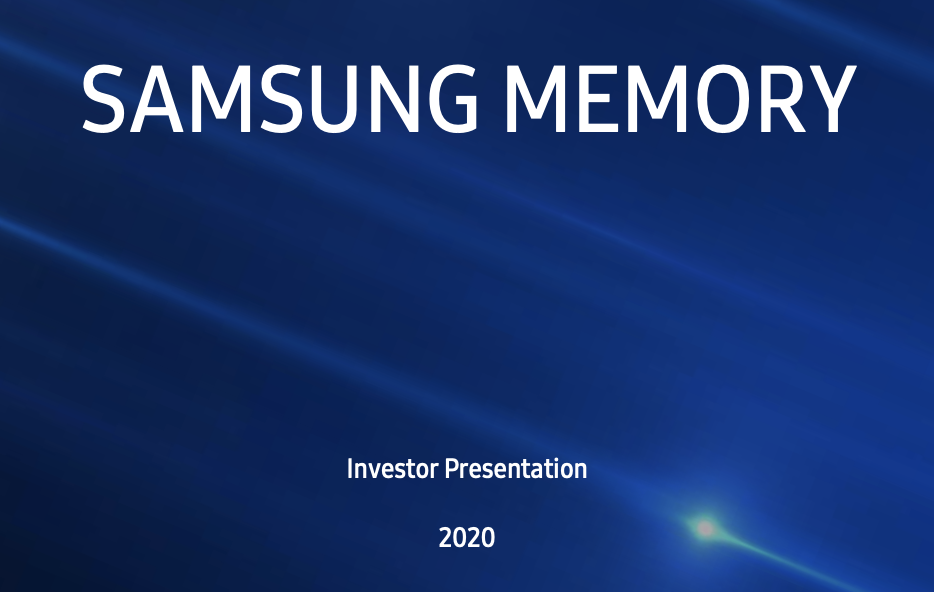 SAMSUNG MEMORY

Investor Presentation

2020